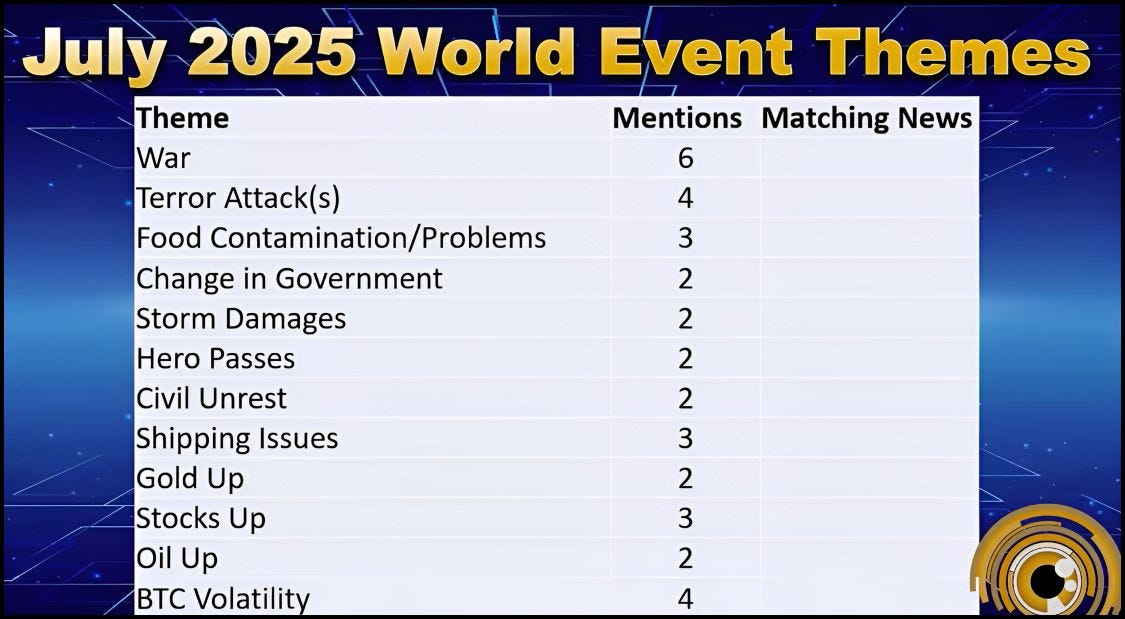 July 2025 World Event Themes

| Theme | Mentions | Matching News |
|---|---|---|
| War | 6 | |
| Terror Attack(s) | 4 | |
| Food Contamination/Problems | 3 | |
| Change in Government | 2 | |
| Storm Damages | 2 | |
| Hero Passes | 2 | |
| Civil Unrest | 2 | |
| Shipping Issues | 3 | |
| Gold Up | 2 | |
| Stocks Up | 3 | |
| Oil Up | 2 | |
| BTC Volatility | 4 | |